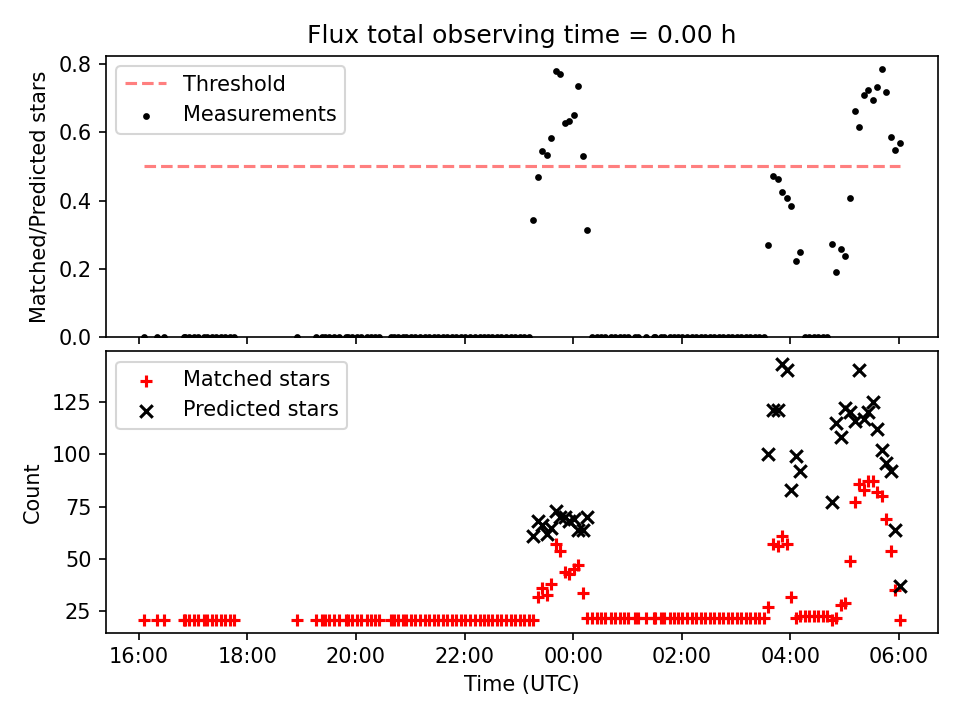 Flux total observing time = 0.00 h

Threshold
Measurements

Matched/Predicted stars

0.8
0.6
0.4
0.2
0.0

Matched stars
Predicted stars

Count

125
100
75
50
25

16:00
18:00
20:00
22:00
00:00
02:00
04:00
06:00

Time (UTC)